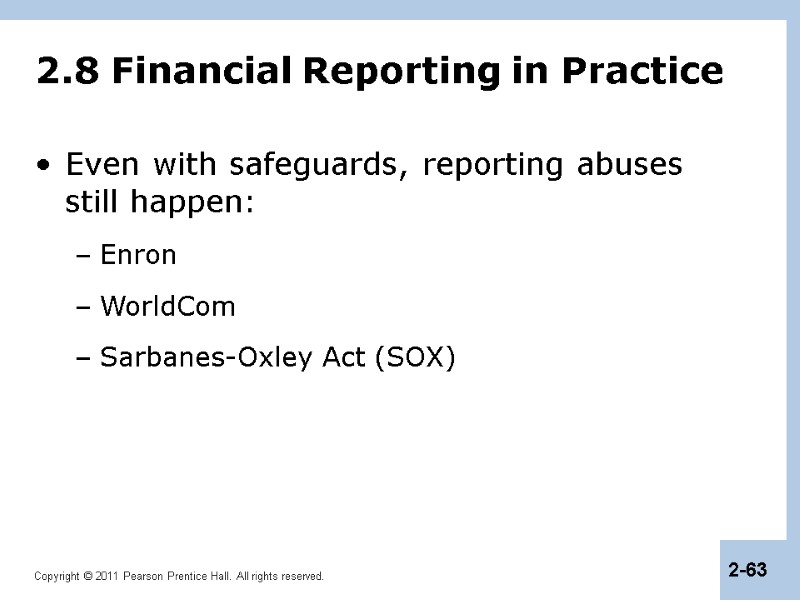 2.8 Financial Reporting in Practice

• Even with safeguards, reporting abuses still happen:

– Enron

– WorldCom

– Sarbanes-Oxley Act (SOX)

Copyright © 2011 Pearson Prentice Hall. All rights reserved.

2-63